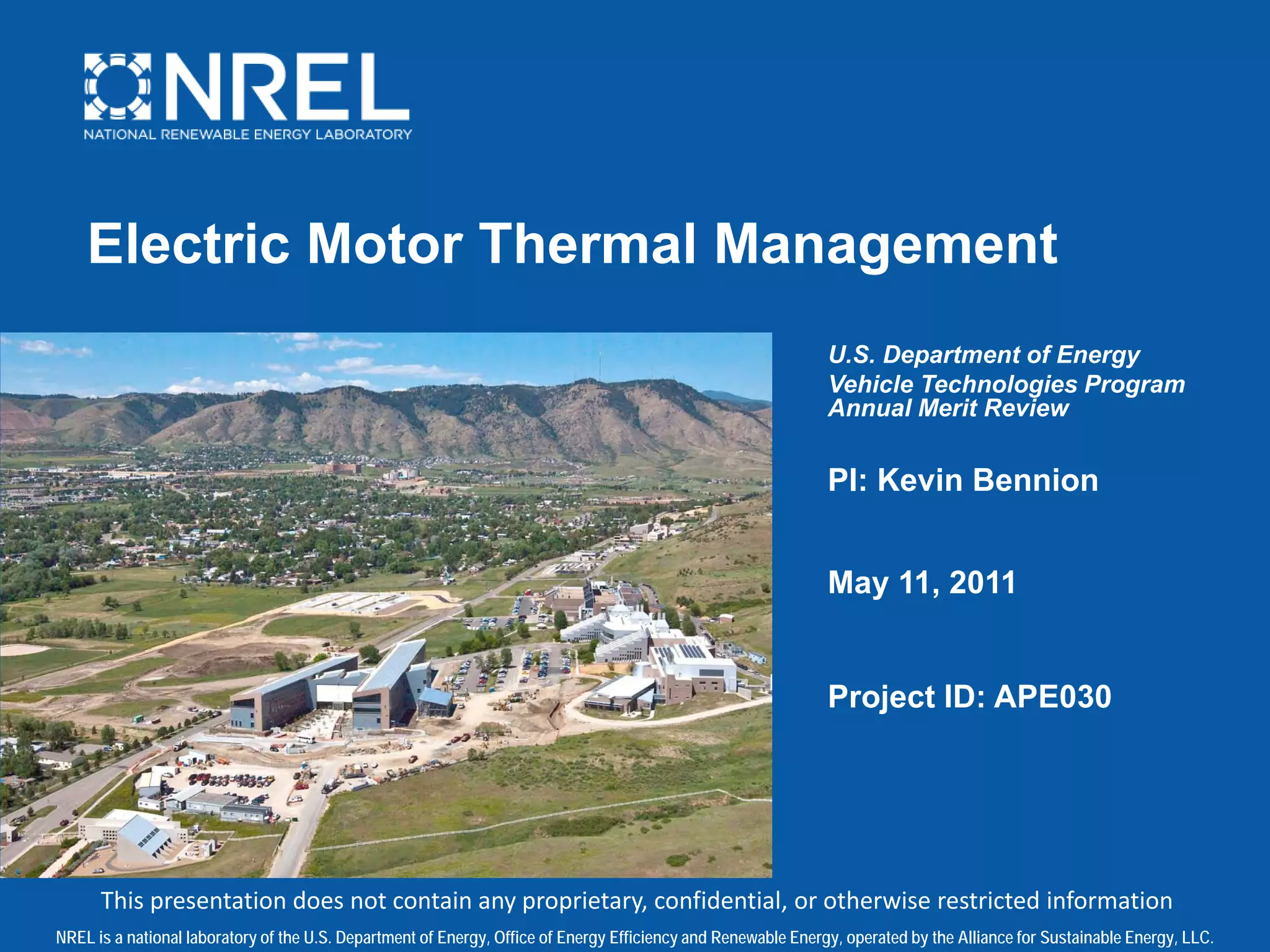 NREL
NATIONAL RENEWABLE ENERGY LABORATORY

Electric Motor Thermal Management

U.S. Department of Energy
Vehicle Technologies Program
Annual Merit Review

PI: Kevin Bennion

May 11, 2011

Project ID: APE030

This presentation does not contain any proprietary, confidential, or otherwise restricted information

NREL is a national laboratory of the U.S. Department of Energy, Office of Energy Efficiency and Renewable Energy, operated by the Alliance for Sustainable Energy, LLC.